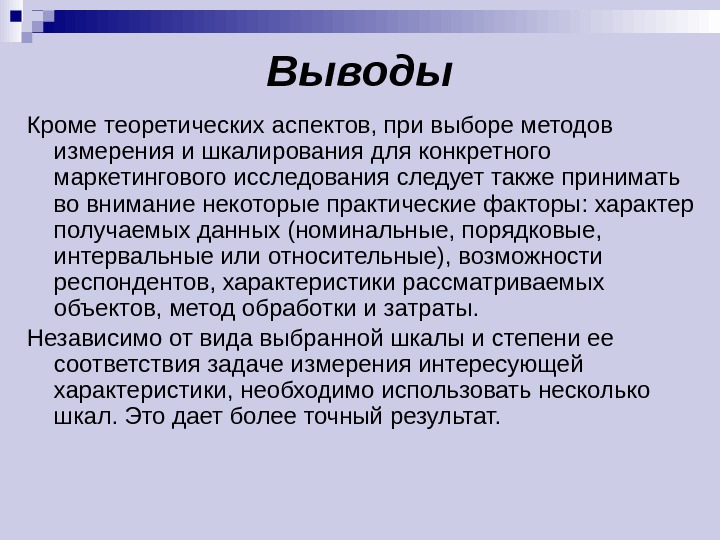 Выводы

Кроме теоретических аспектов, при выборе методов измерения и шкалирования для конкретного маркетингового исследования следует также принимать во внимание некоторые практические факторы: характер получаемых данных (номинальные, порядковые, интервальные или относительные), возможности респондентов, характеристики рассматриваемых объектов, метод обработки и затраты.

Независимо от вида выбранной шкалы и степени ее соответствия задаче измерения интересующей характеристики, необходимо использовать несколько шкал. Это дает более точный результат.